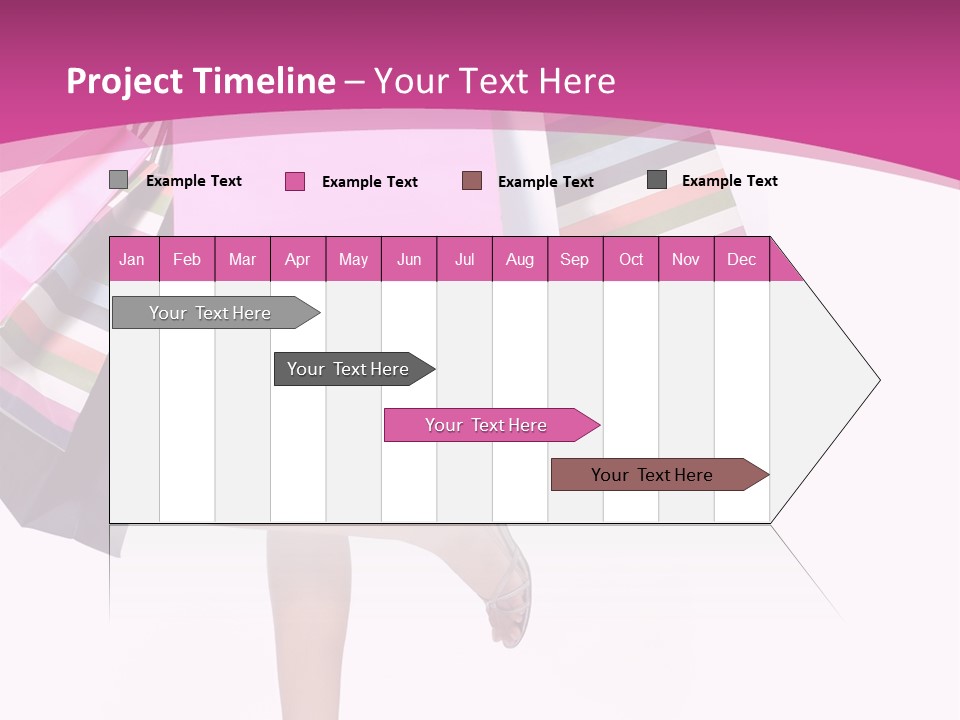 Project Timeline – Your Text Here

Example Text Example Text Example Text Example Text

| Jan | Feb | Mar | Apr | May | Jun | Jul | Aug | Sep | Oct | Nov | Dec |
|---|---|---|---|---|---|---|---|---|---|---|---|

Your Text Here

Your Text Here

Your Text Here

Your Text Here